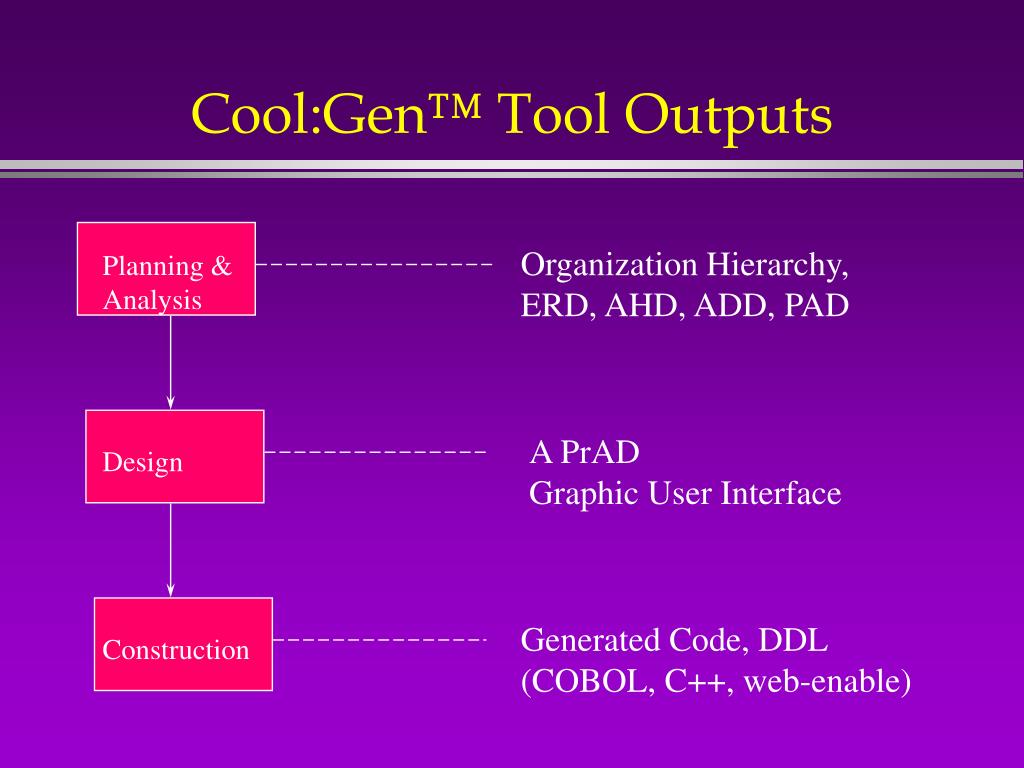 Cool:Gen™ Tool Outputs

Planning & Analysis

Organization Hierarchy, ERD, AHD, ADD, PAD

Design

A PrAD
Graphic User Interface

Construction

Generated Code, DDL
(COBOL, C++, web-enable)